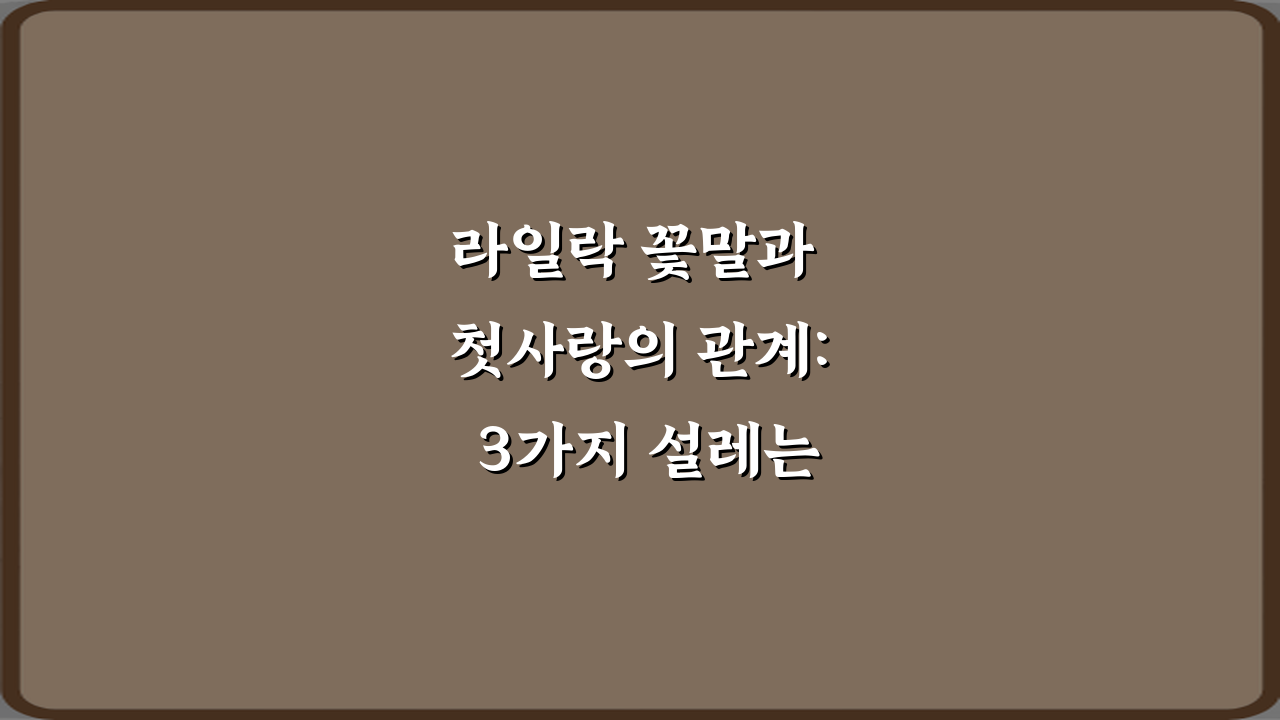 라일락 꽃말과 첫사랑의 관계: 3가지 설레는